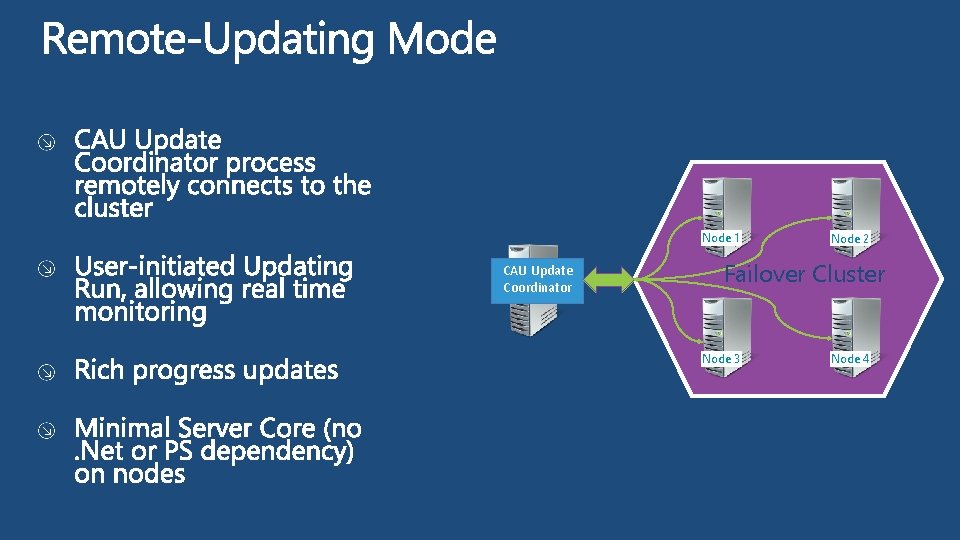 Remote-Updating Mode

CAU Update Coordinator process remotely connects to the cluster

User-initiated Updating Run, allowing real time monitoring

Rich progress updates

Minimal Server Core (no .Net or PS dependency) on nodes

CAU Update Coordinator

Node 1

Node 2

Failover Cluster

Node 3

Node 4